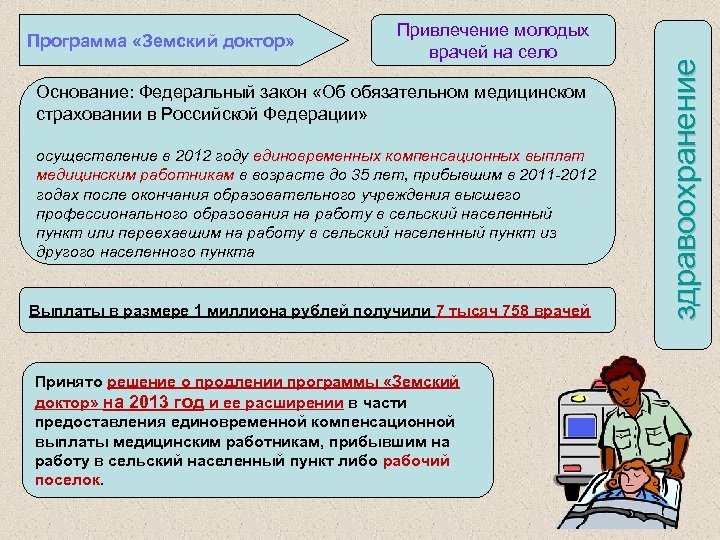 Программа «Земский доктор»

Привлечение молодых врачей на село

здравоохранение

Основание: Федеральный закон «Об обязательном медицинском страховании в Российской Федерации»

осуществление в 2012 году единовременных компенсационных выплат медицинским работникам в возрасте до 35 лет, прибывшим в 2011-2012 годах после окончания образовательного учреждения высшего профессионального образования на работу в сельский населенный пункт или переехавшим на работу в сельский населенный пункт из другого населенного пункта

Выплаты в размере 1 миллиона рублей получили 7 тысяч 758 врачей

Принято решение о продлении программы «Земский доктор» на 2013 год и ее расширении в части предоставления единовременной компенсационной выплаты медицинским работникам, прибывшим на работу в сельский населенный пункт либо рабочий поселок.